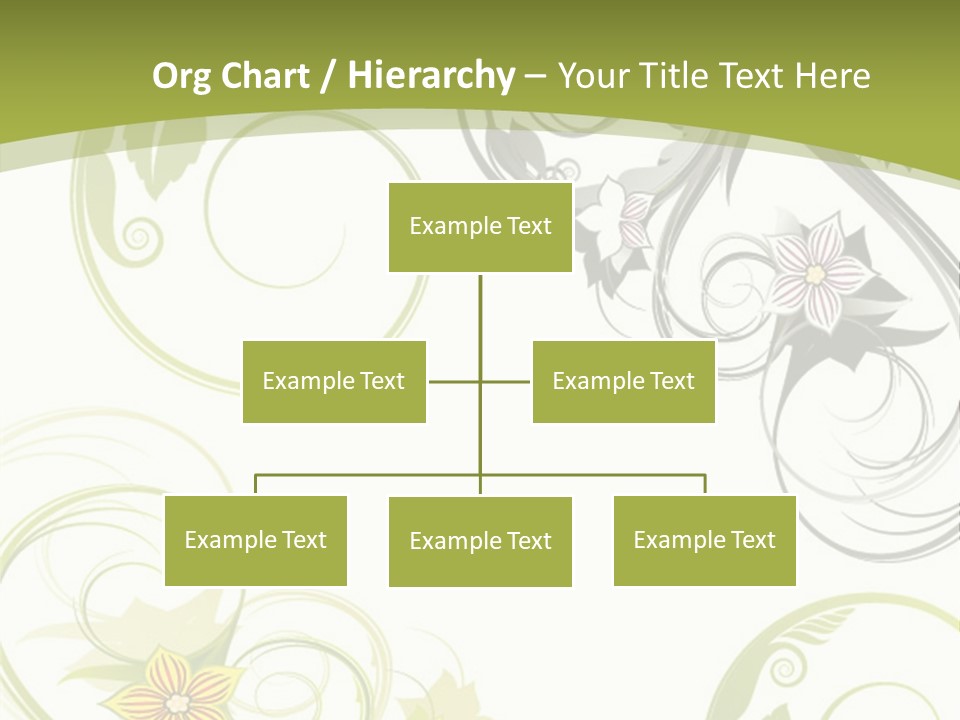 Org Chart / Hierarchy – Your Title Text Here

Example Text

Example Text

Example Text

Example Text

Example Text

Example Text